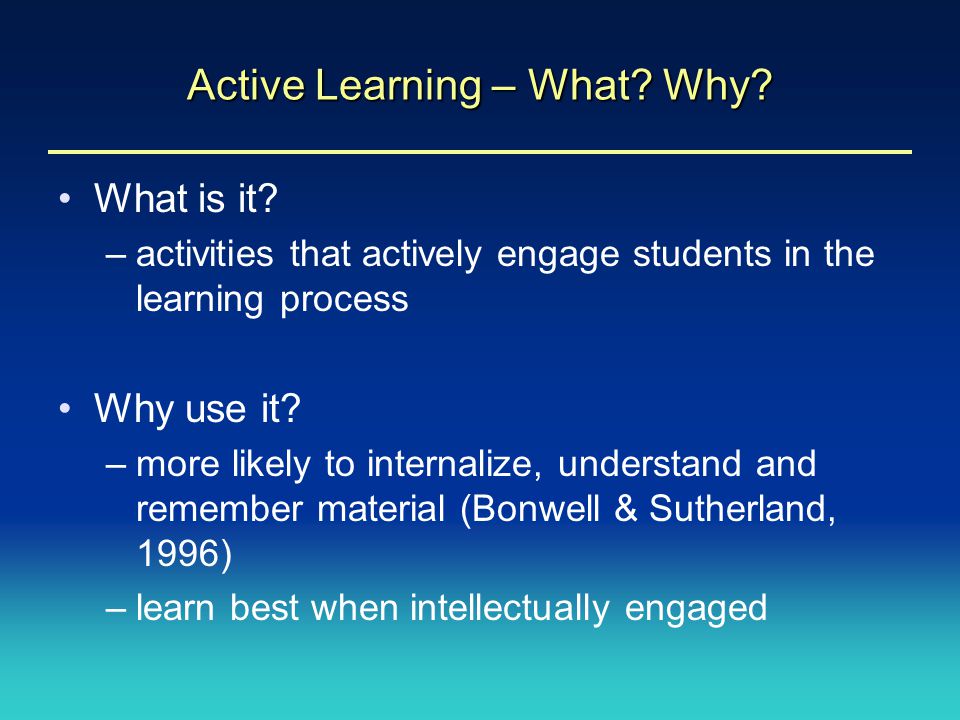 Active Learning – What? Why?

• What is it?
– activities that actively engage students in the learning process

• Why use it?
– more likely to internalize, understand and remember material (Bonwell & Sutherland, 1996)
– learn best when intellectually engaged